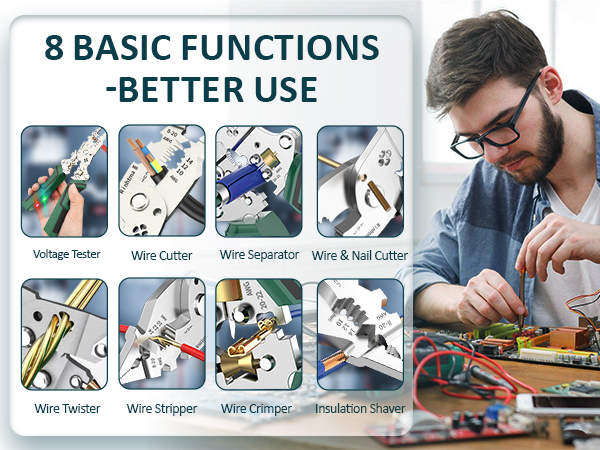 8 BASIC FUNCTIONS
-BETTER USE

Voltage Tester
Wire Cutter
Wire Separator
Wire & Nail Cutter

Wire Twister
Wire Stripper
Wire Crimper
Insulation Shaver